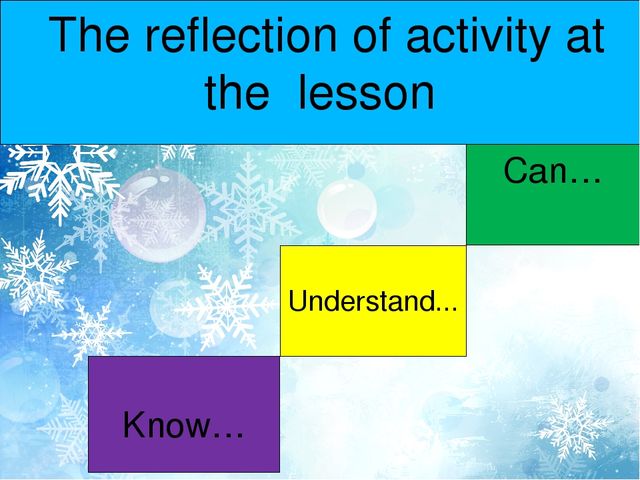 The reflection of activity at the lesson

Can…

Understand...

Know…